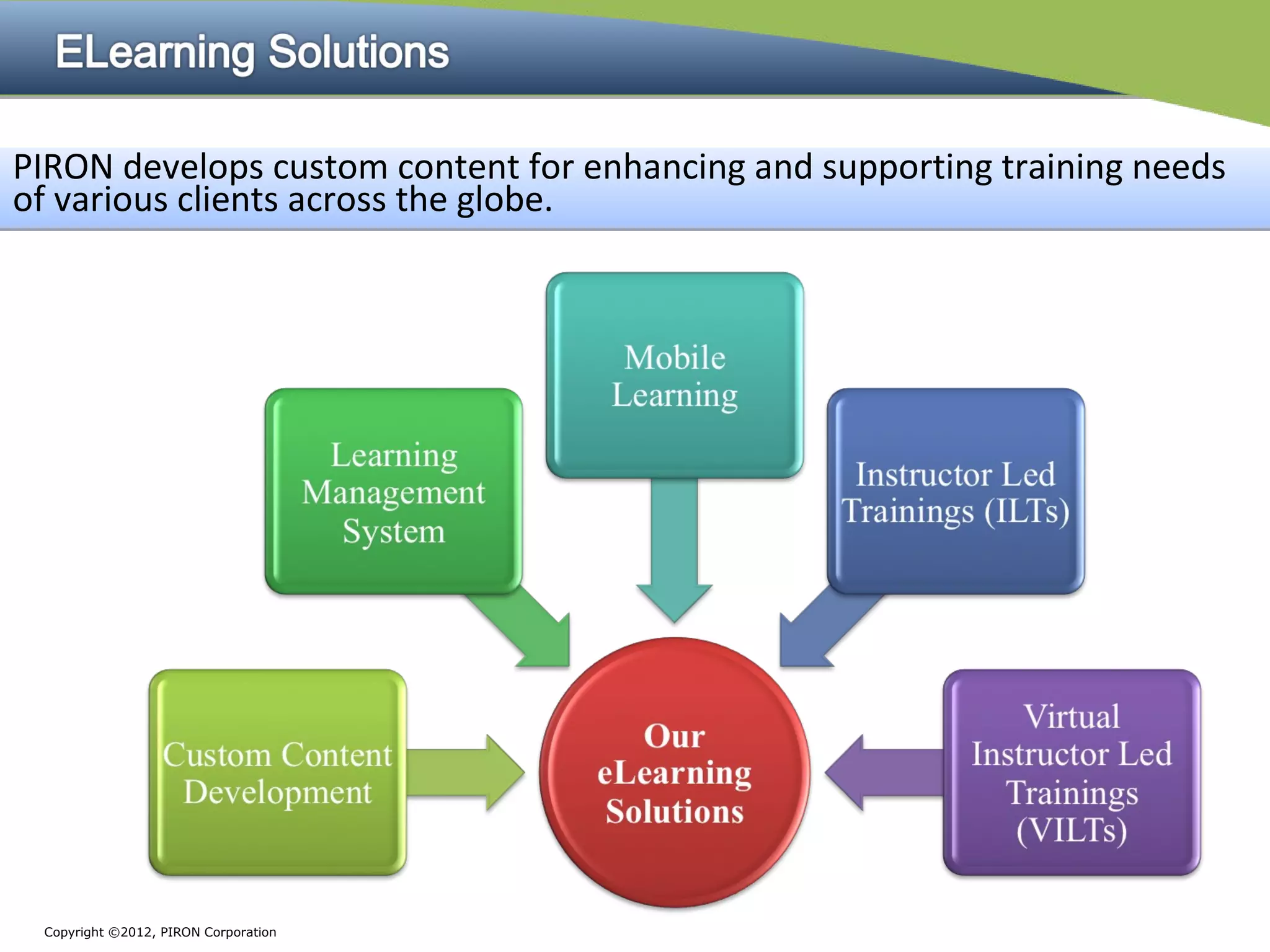 ELearning Solutions

PIRON develops custom content for enhancing and supporting training needs of various clients across the globe.

Mobile Learning

Learning Management System

Instructor Led Trainings (ILTs)

Custom Content Development

Our eLearning Solutions

Virtual Instructor Led Trainings (VILTs)

Copyright ©2012, PIRON Corporation